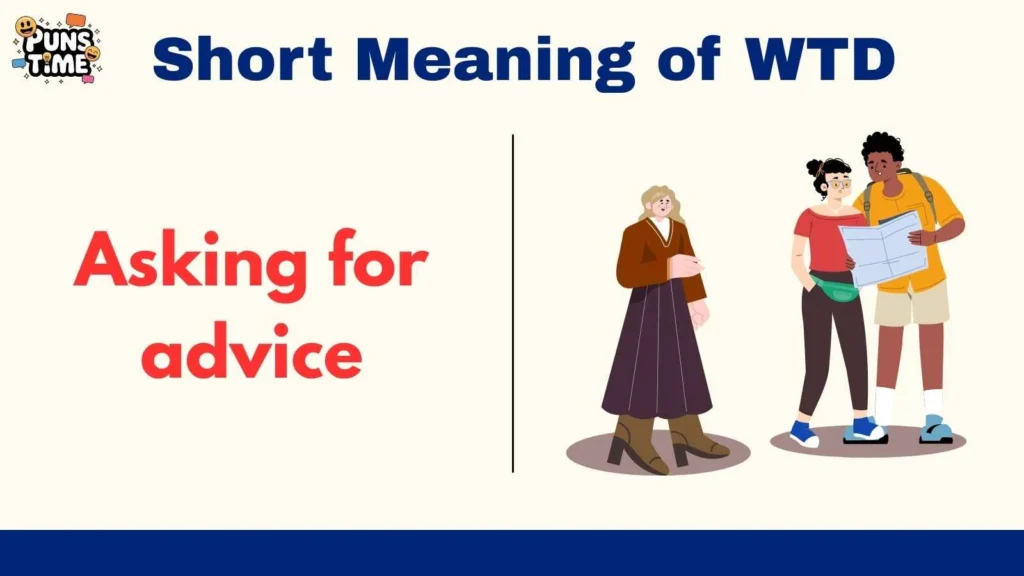 PUNS TIME

Short Meaning of WTD

Asking for advice